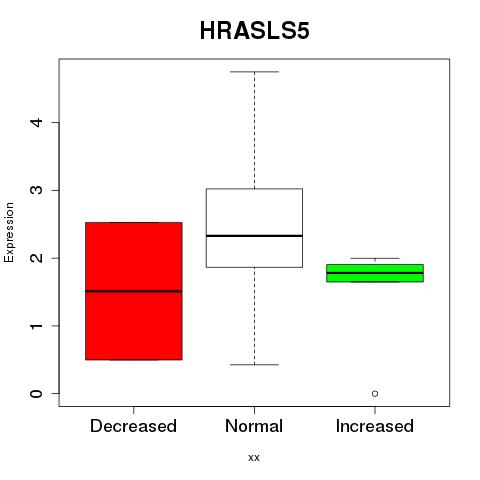 HRASLS5

Expression

4
3
2
1
0

Decreased
Normal
Increased

xx